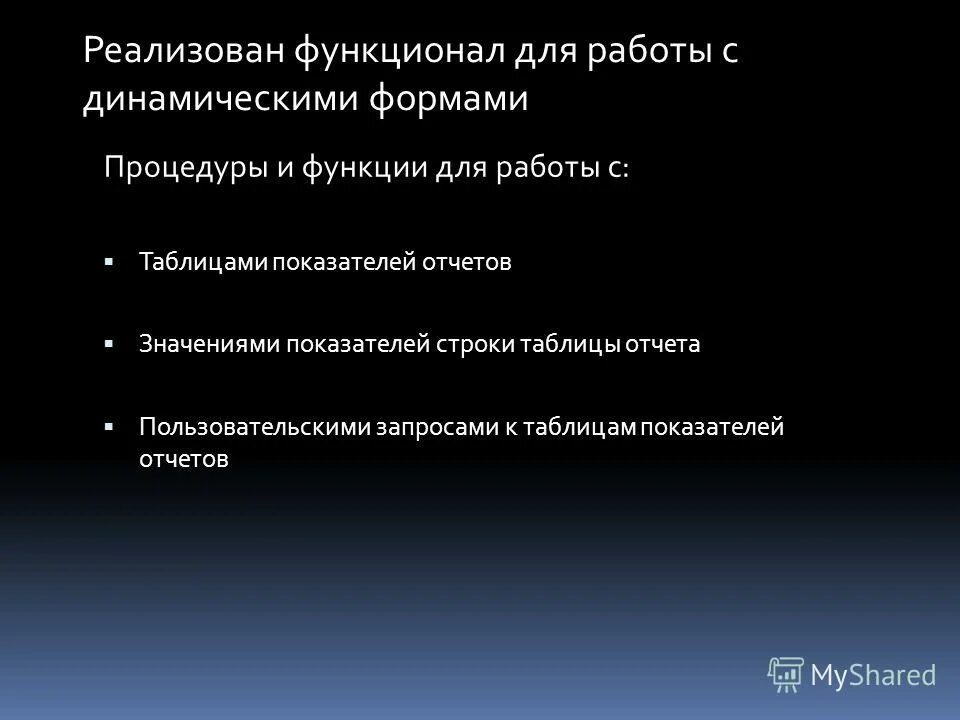 Реализован функционал для работы с динамическими формами

Процедуры и функции для работы с:

▪ Таблицами показателей отчетов

▪ Значениями показателей строки таблицы отчета

▪ Пользовательскими запросами к таблицам показателей отчетов

MyShared